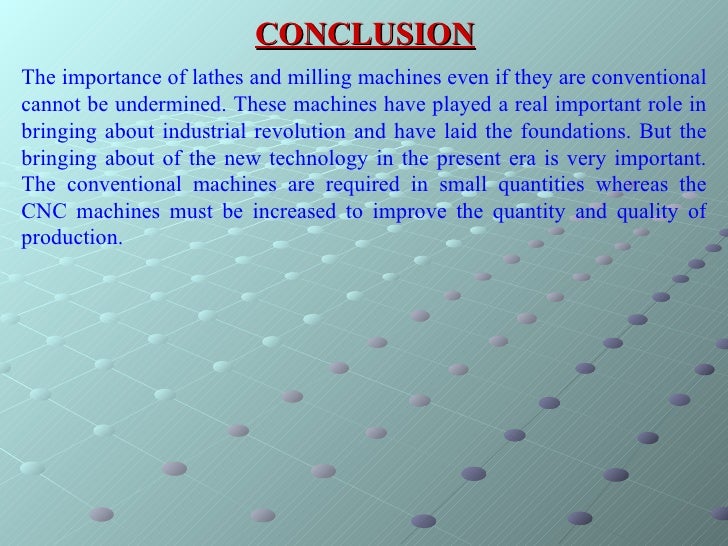 CONCLUSION

The importance of lathes and milling machines even if they are conventional cannot be undermined. These machines have played a real important role in bringing about industrial revolution and have laid the foundations. But the bringing about of the new technology in the present era is very important. The conventional machines are required in small quantities whereas the CNC machines must be increased to improve the quantity and quality of production.